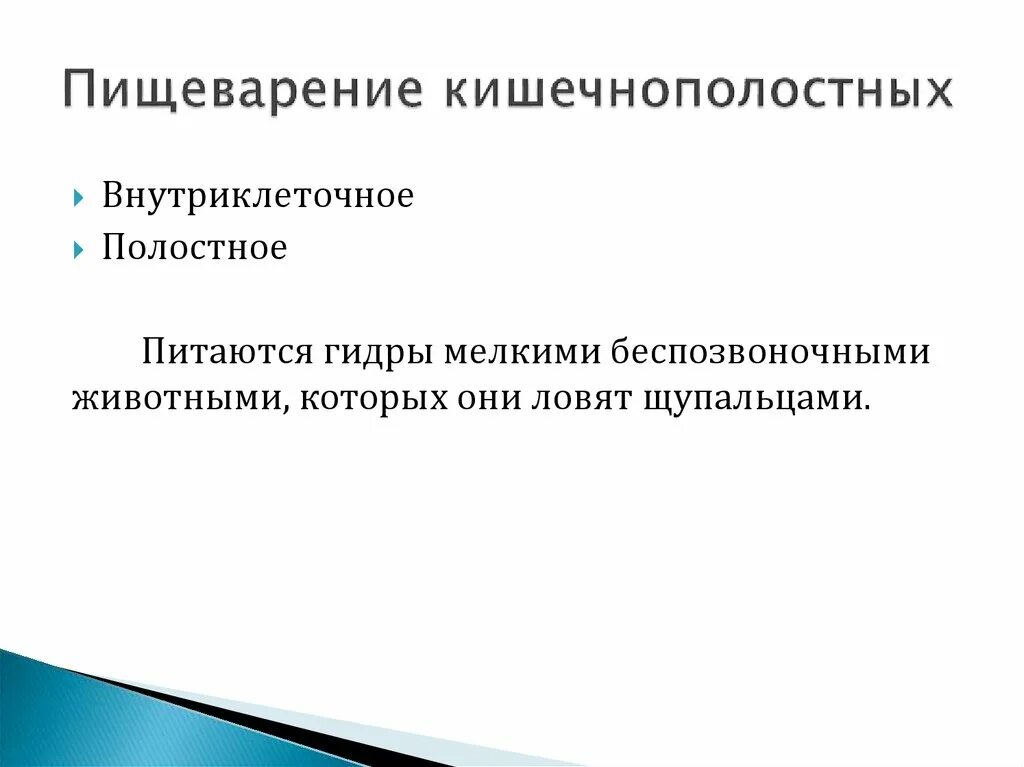 Пищеварение кишечнополостных

Внутриклеточное
Полостное

Питаются гидры мелкими беспозвоночными животными, которых они ловят щупальцами.